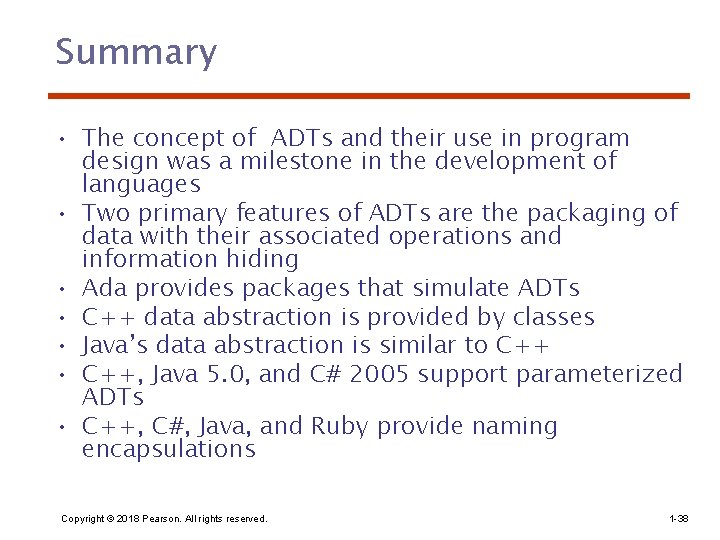 Summary

• The concept of ADTs and their use in program design was a milestone in the development of languages
• Two primary features of ADTs are the packaging of data with their associated operations and information hiding
• Ada provides packages that simulate ADTs
• C++ data abstraction is provided by classes
• Java's data abstraction is similar to C++
• C++, Java 5.0, and C# 2005 support parameterized ADTs
• C++, C#, Java, and Ruby provide naming encapsulations

Copyright © 2018 Pearson. All rights reserved.

1-38